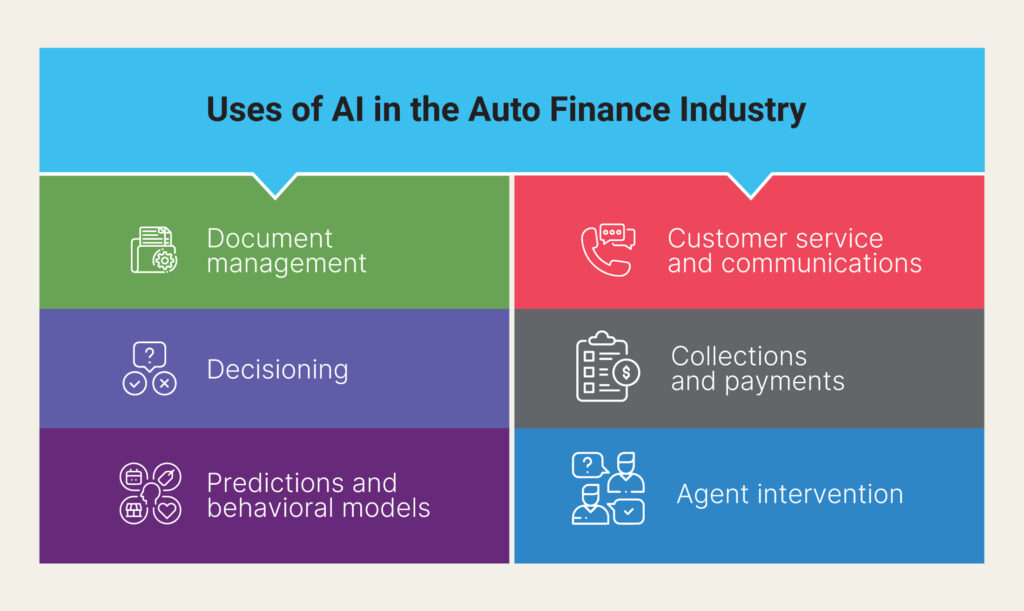 Uses of AI in the Auto Finance Industry

Document management

Decisioning

Predictions and behavioral models

Customer service and communications

Collections and payments

Agent intervention